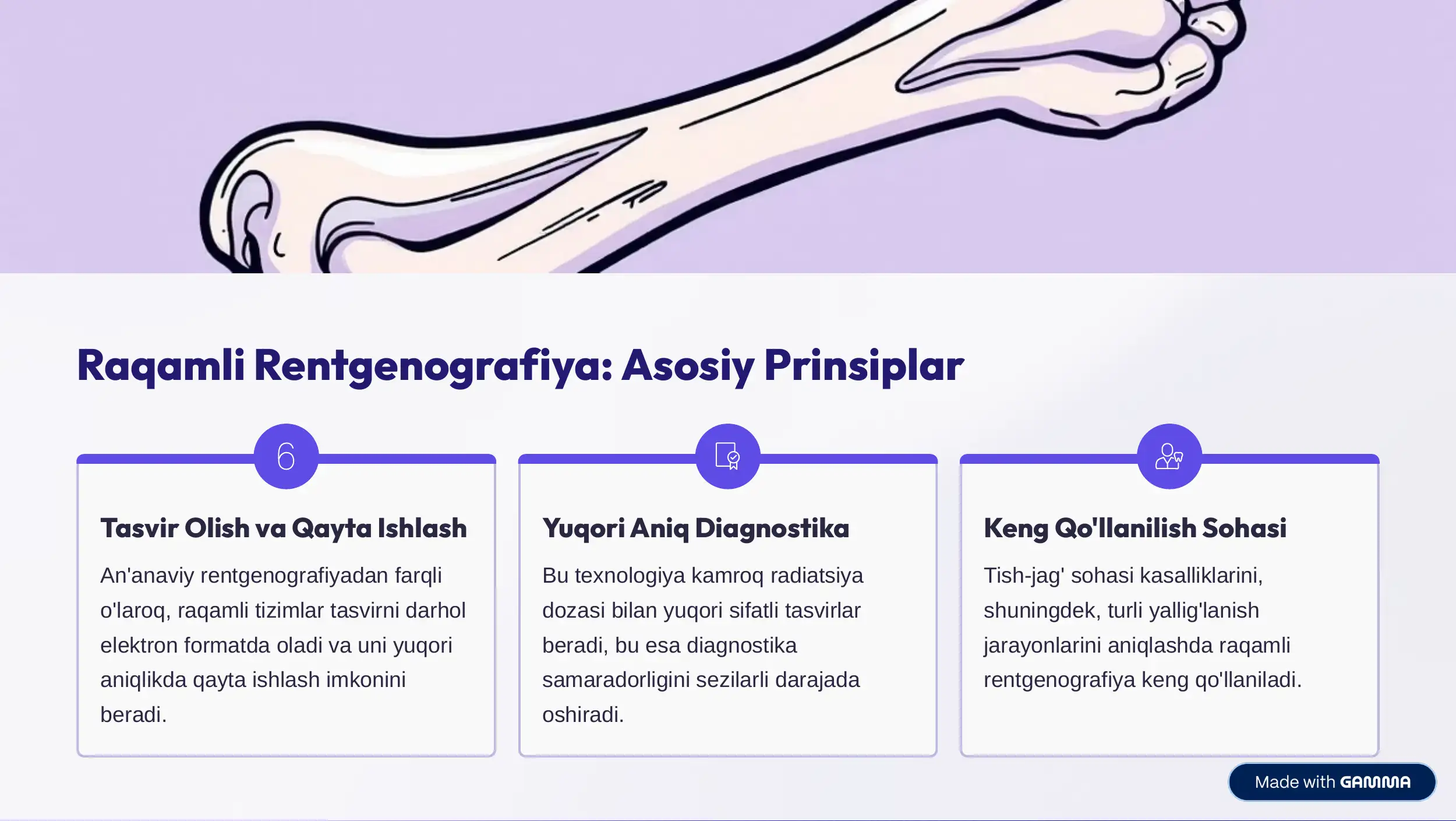 Raqamli Rentgenografiya: Asosiy Prinsiplar

6

Tasvir Olish va Qayta Ishlash

An'anaviy rentgenografiyadan farqli o'laroq, raqamli tizimlar tasvirni darhol elektron formatda oladi va uni yuqori aniqlikda qayta ishlash imkonini beradi.

Yuqori Aniq Diagnostika

Bu texnologiya kamroq radiatsiya dozasi bilan yuqori sifatli tasvirlar beradi, bu esa diagnostika samaradorligini sezilarli darajada oshiradi.

Keng Qo'llanilish Sohasi

Tish-jag' sohasi kasalliklarini, shuningdek, turli yallig'lanish jarayonlarini aniqlashda raqamli rentgenografiya keng qo'llaniladi.

Made with GAMMA